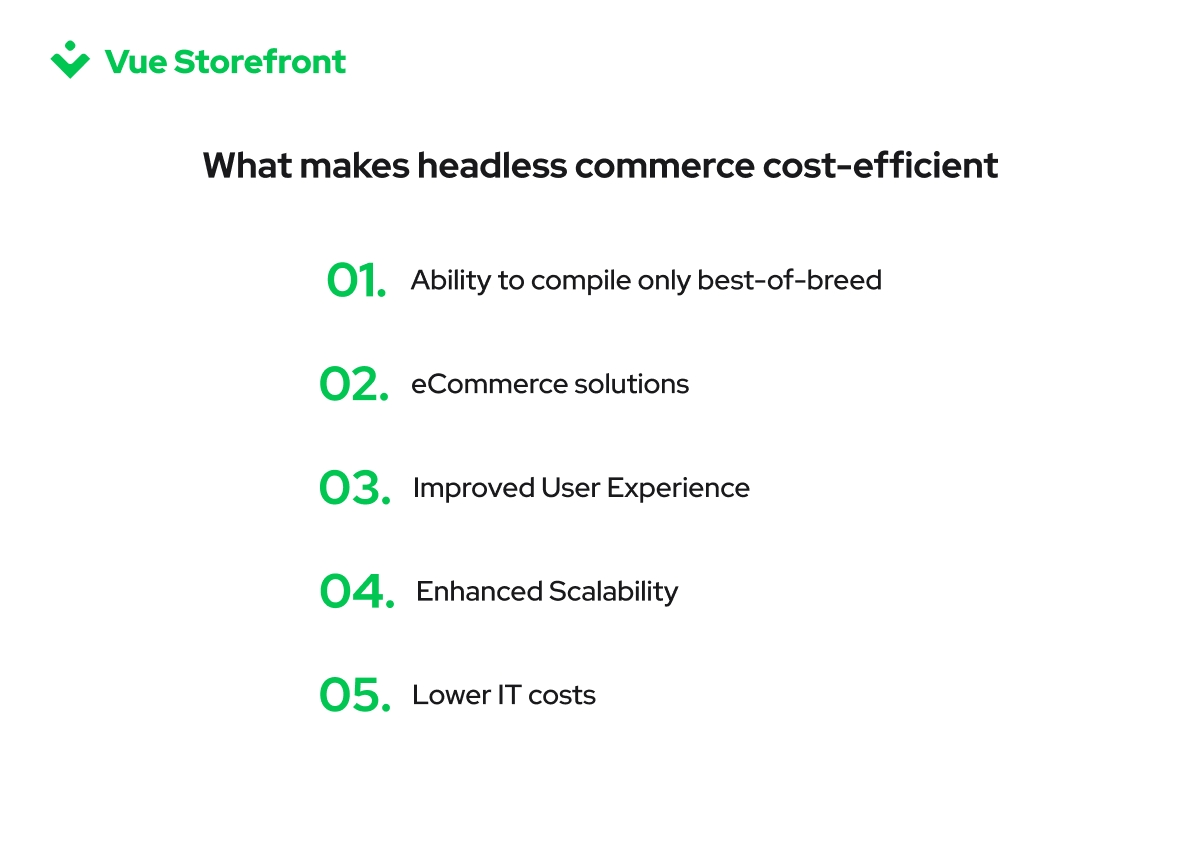 Vue Storefront

What makes headless commerce cost-efficient

01. Ability to compile only best-of-breed

02. eCommerce solutions

03. Improved User Experience

04. Enhanced Scalability

05. Lower IT costs